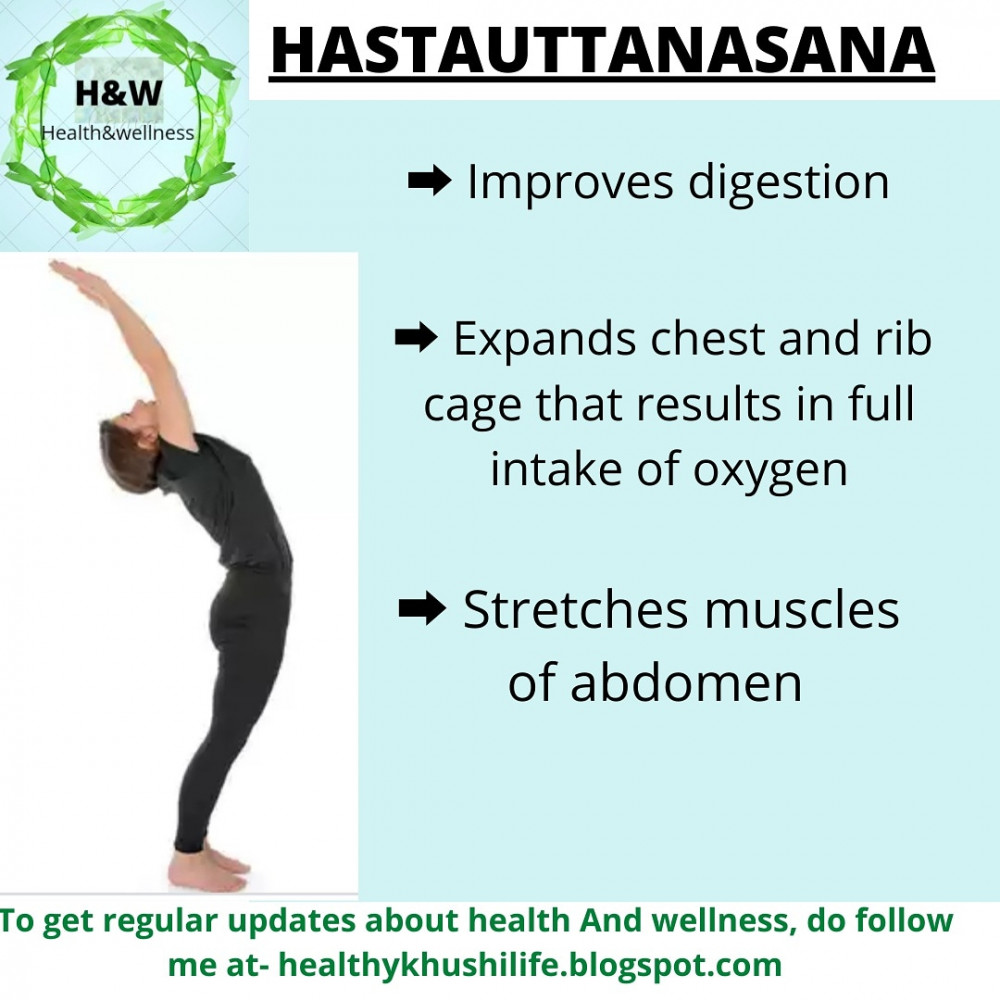 H&W
Health&wellness

HASTAUTTANASANA

➡ Improves digestion

➡ Expands chest and rib cage that results in full intake of oxygen

➡ Stretches muscles of abdomen

To get regular updates about health And wellness, do follow me at- healthykhushilife.blogspot.com